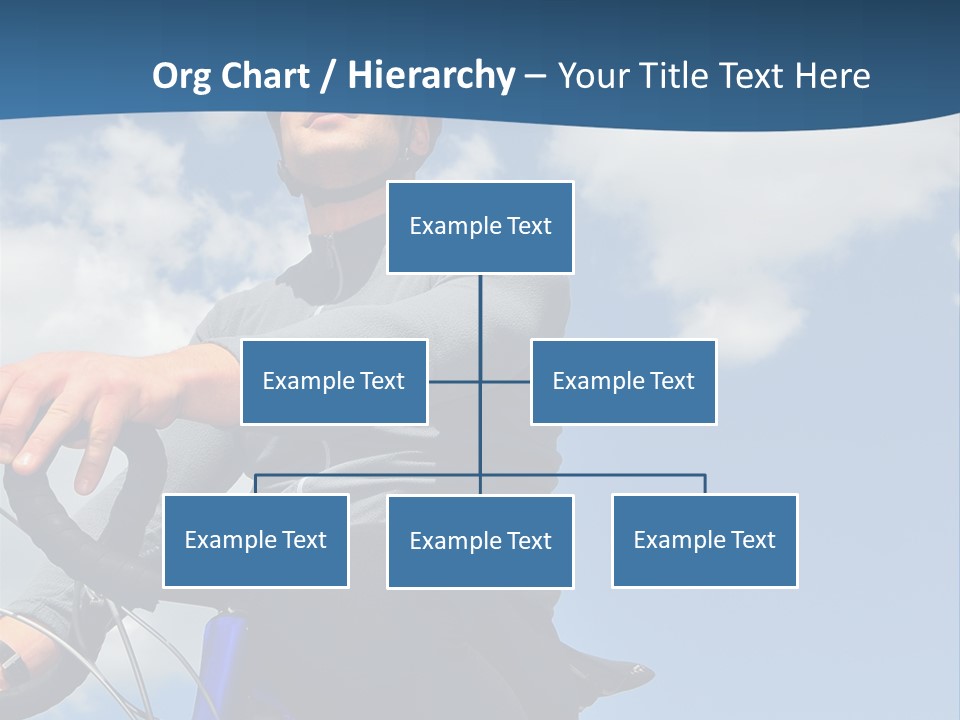 Org Chart / Hierarchy – Your Title Text Here

Example Text

Example Text

Example Text

Example Text

Example Text

Example Text